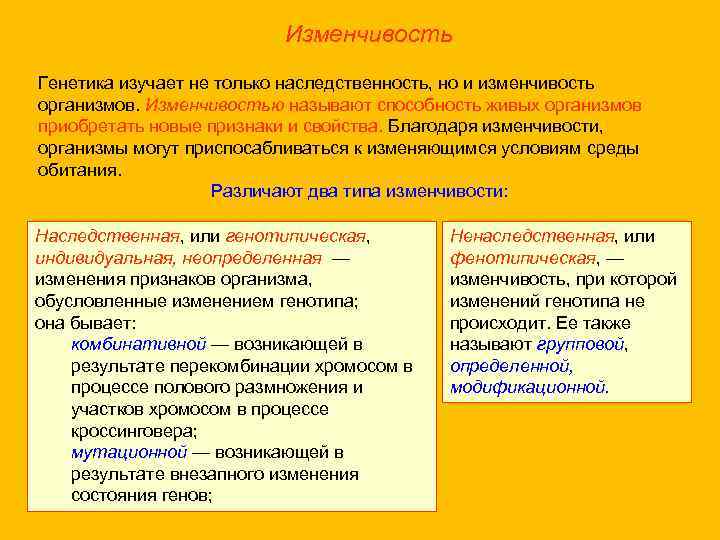 Изменчивость

Генетика изучает не только наследственность, но и изменчивость организмов. Изменчивостью называют способность живых организмов приобретать новые признаки и свойства. Благодаря изменчивости, организмы могут приспосабливаться к изменяющимся условиям среды обитания.

Различают два типа изменчивости:

Наследственная, или генотипическая, индивидуальная, неопределенная — изменения признаков организма, обусловленные изменением генотипа; она бывает:
комбинативной — возникающей в результате перекомбинации хромосом в процессе полового размножения и участков хромосом в процессе кроссинговера;
мутационной — возникающей в результате внезапного изменения состояния генов;

Ненаследственная, или фенотипическая, — изменчивость, при которой изменений генотипа не происходит. Ее также называют групповой, определенной, модификационной.